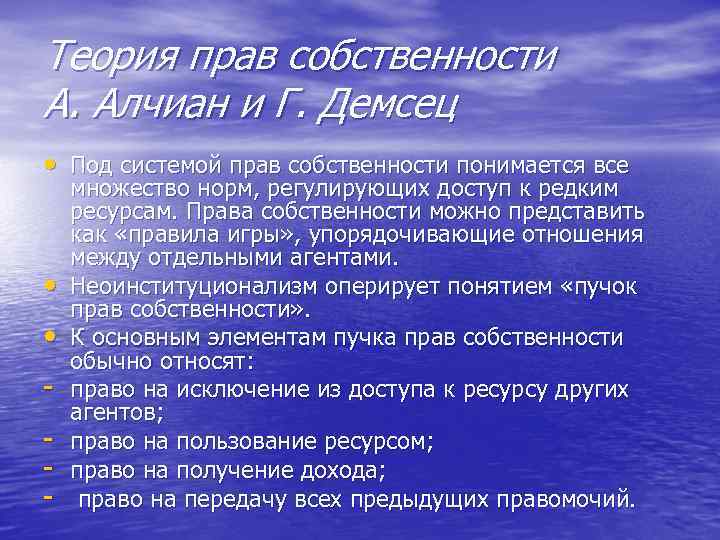 Теория прав собственности А. Алчиан и Г. Демсец

• Под системой прав собственности понимается все множество норм, регулирующих доступ к редким ресурсам. Права собственности можно представить как «правила игры», упорядочивающие отношения между отдельными агентами.
• Неоинституционализм оперирует понятием «пучок прав собственности».
• К основным элементам пучка прав собственности обычно относят:
- право на исключение из доступа к ресурсу других агентов;
- право на пользование ресурсом;
- право на получение дохода;
- право на передачу всех предыдущих правомочий.